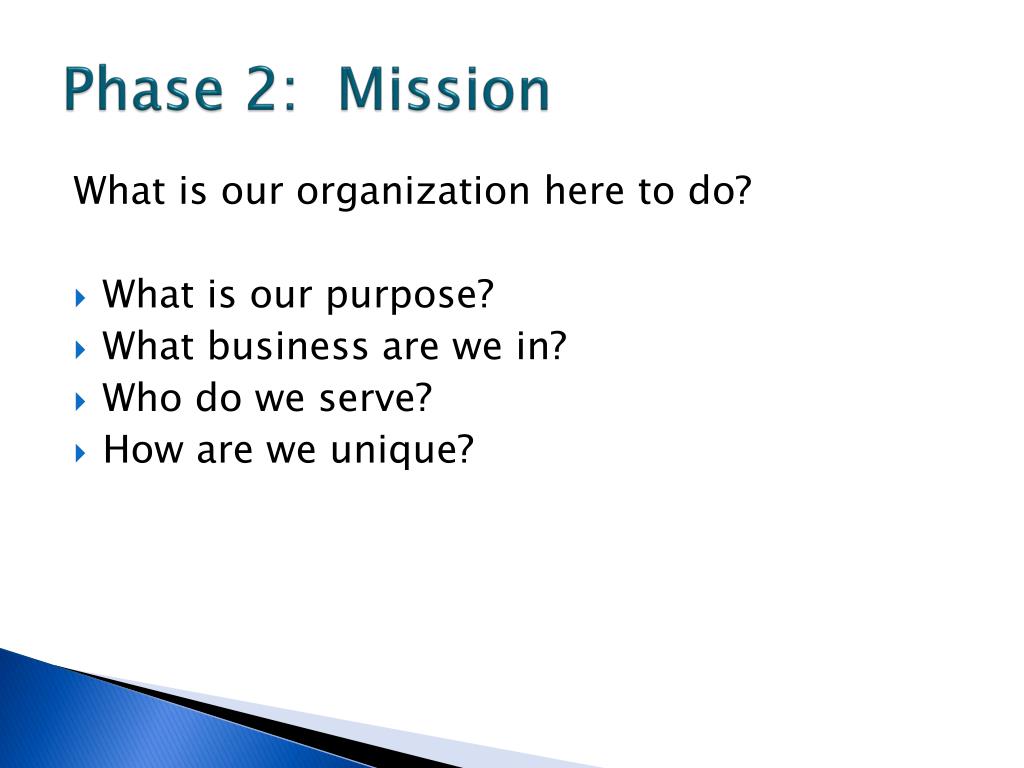 Phase 2: Mission

What is our organization here to do?

What is our purpose?
What business are we in?
Who do we serve?
How are we unique?